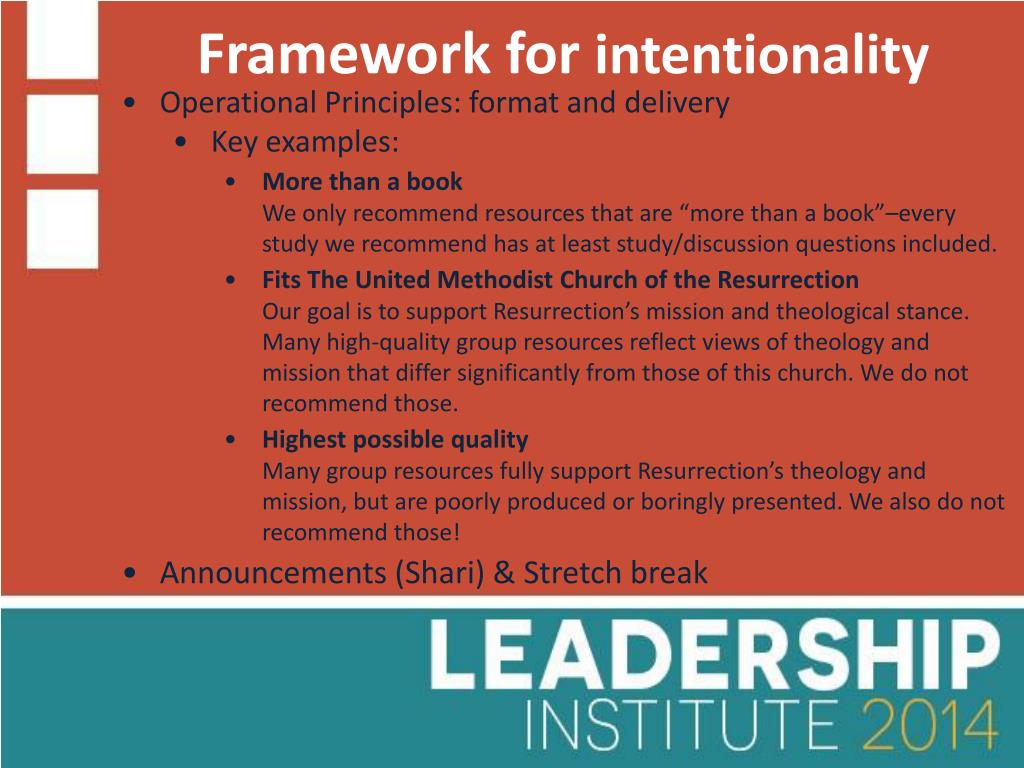 Framework for intentionality

• Operational Principles: format and delivery
  • Key examples:
    • More than a book
      We only recommend resources that are “more than a book”–every study we recommend has at least study/discussion questions included.
    • Fits The United Methodist Church of the Resurrection
      Our goal is to support Resurrection’s mission and theological stance. Many high-quality group resources reflect views of theology and mission that differ significantly from those of this church. We do not recommend those.
    • Highest possible quality
      Many group resources fully support Resurrection’s theology and mission, but are poorly produced or boringly presented. We also do not recommend those!
• Announcements (Shari) & Stretch break

LEADERSHIP
INSTITUTE 2014